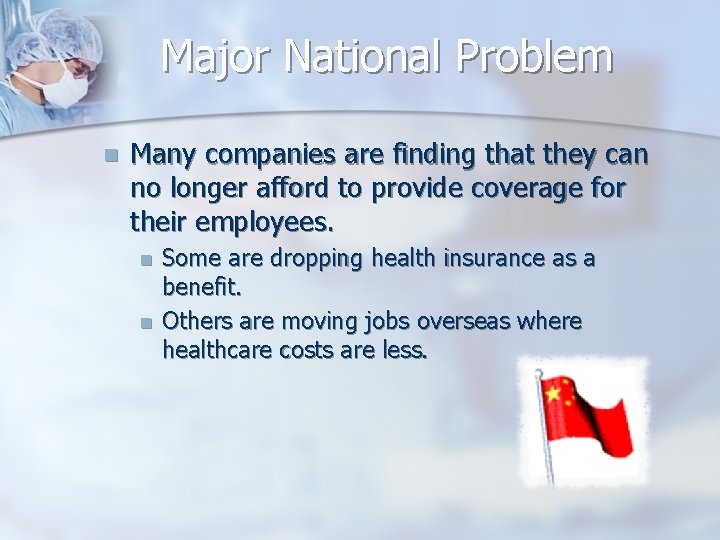 Major National Problem

Many companies are finding that they can no longer afford to provide coverage for their employees.

Some are dropping health insurance as a benefit.

Others are moving jobs overseas where healthcare costs are less.